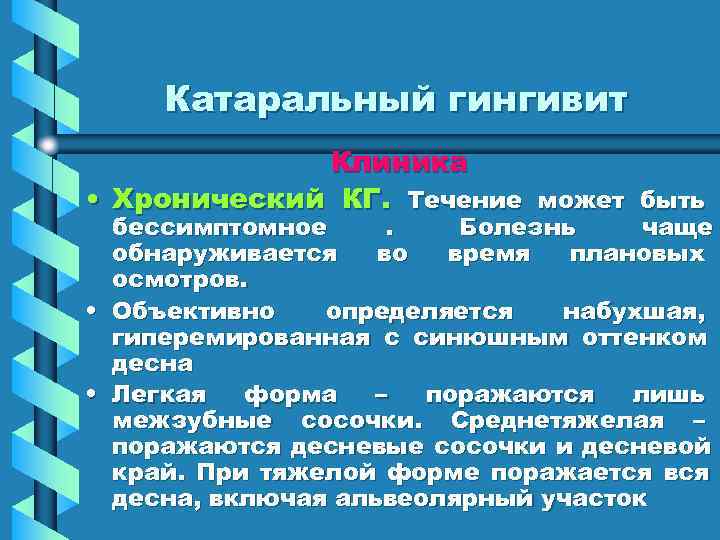 Катаральный гингивит

Клиника

• Хронический КГ. Течение может быть бессимптомное . Болезнь чаще обнаруживается во время плановых осмотров.

• Объективно определяется набухшая, гиперемированная с синюшным оттенком десна

• Легкая форма – поражаются лишь межзубные сосочки. Среднетяжелая – поражаются десневые сосочки и десневой край. При тяжелой форме поражается вся десна, включая альвеолярный участок